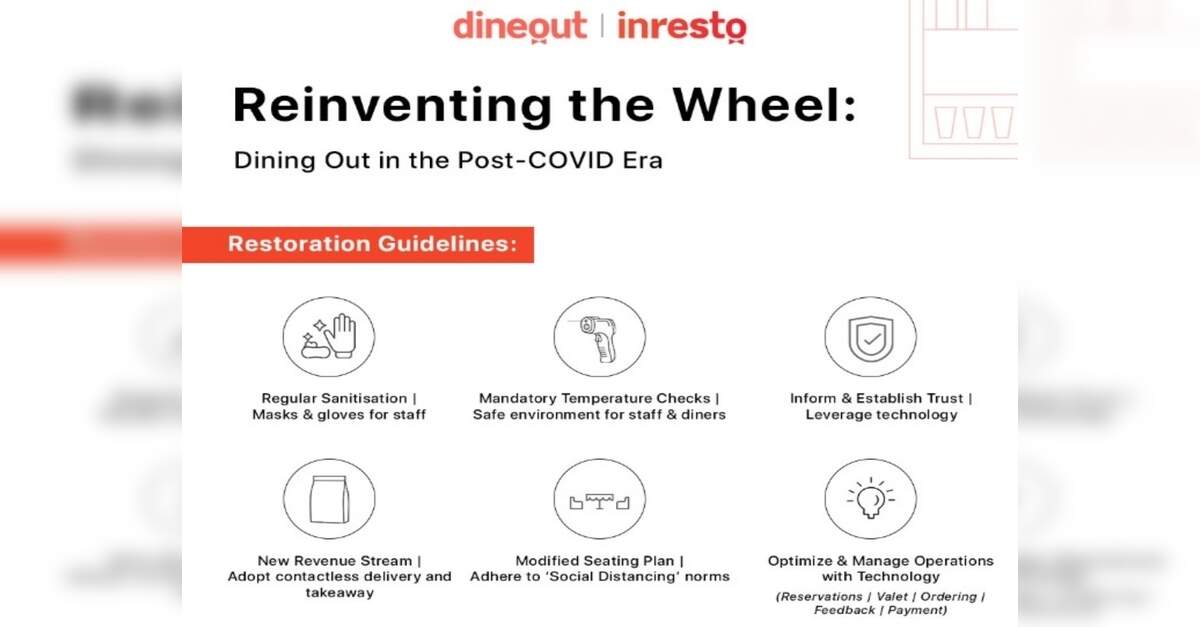 dineout | inresto

Reinventing the Wheel:

Dining Out in the Post-COVID Era

Restoration Guidelines:

Regular Sanitisation | Masks & gloves for staff

Mandatory Temperature Checks | Safe environment for staff & diners

Inform & Establish Trust | Leverage technology

New Revenue Stream | Adopt contactless delivery and takeaway

Modified Seating Plan | Adhere to 'Social Distancing' norms

Optimize & Manage Operations with Technology

(Reservations | Valet | Ordering | Feedback | Payment)